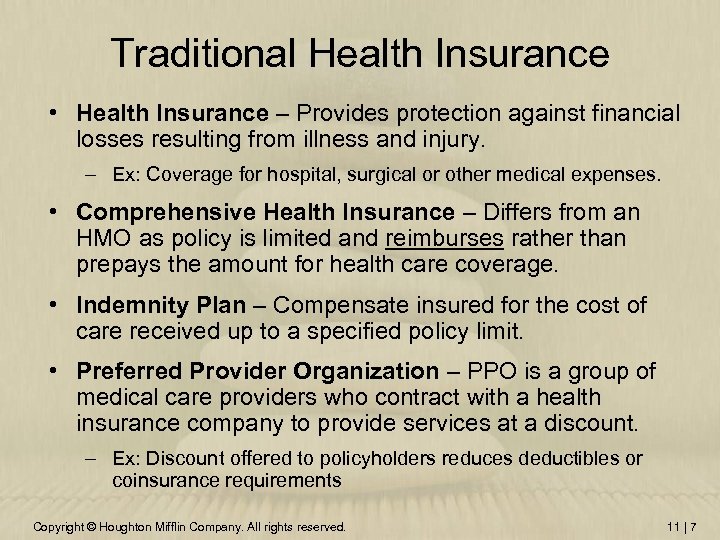 Traditional Health Insurance

• Health Insurance – Provides protection against financial losses resulting from illness and injury.
– Ex: Coverage for hospital, surgical or other medical expenses.

• Comprehensive Health Insurance – Differs from an HMO as policy is limited and reimburses rather than prepays the amount for health care coverage.

• Indemnity Plan – Compensate insured for the cost of care received up to a specified policy limit.

• Preferred Provider Organization – PPO is a group of medical care providers who contract with a health insurance company to provide services at a discount.
– Ex: Discount offered to policyholders reduces deductibles or coinsurance requirements

Copyright © Houghton Mifflin Company. All rights reserved.

11 | 7